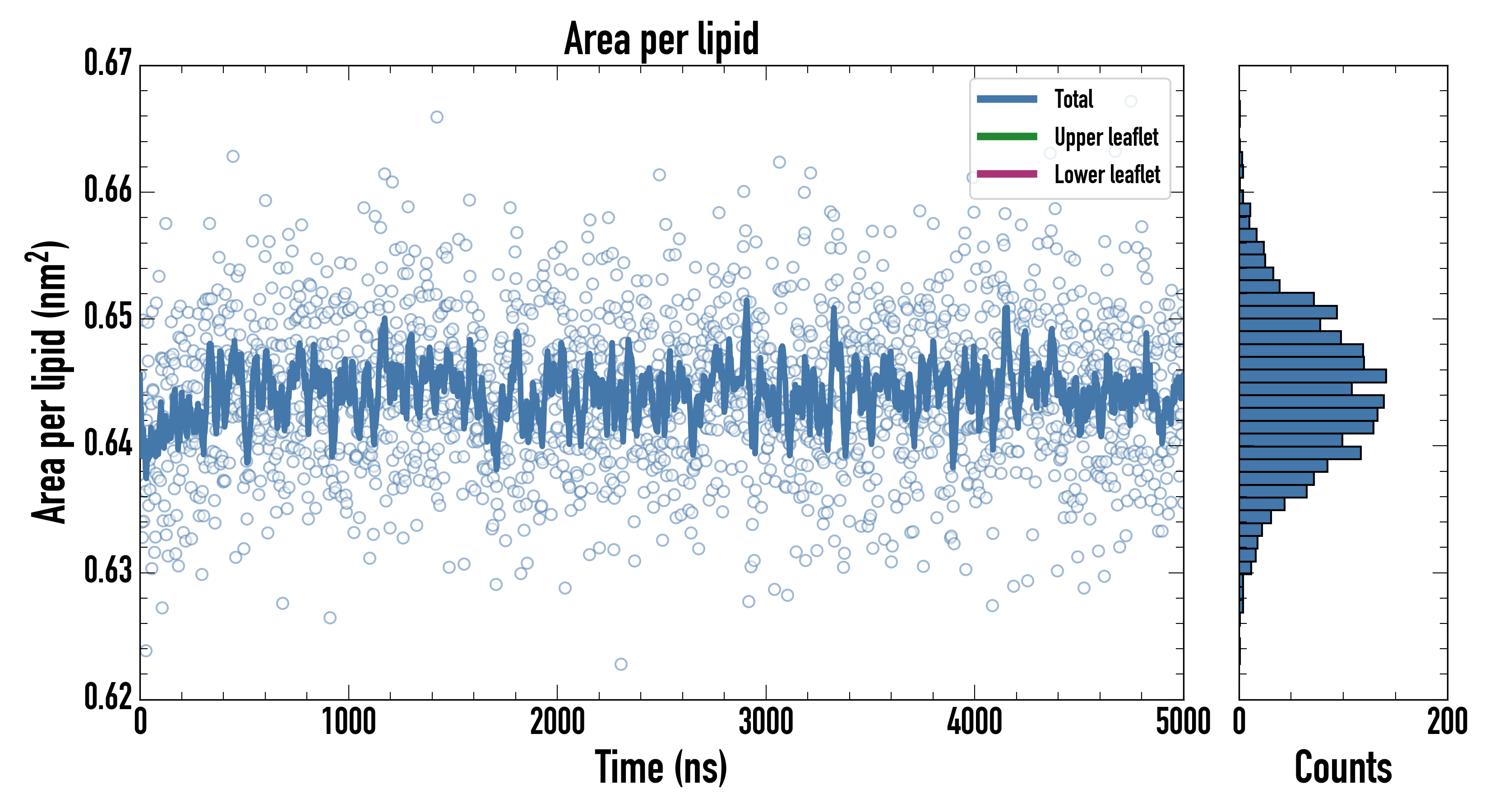 Area per lipid

Total
Upper leaflet
Lower leaflet

Area per lipid ($nm^2$)

0.67
0.66
0.65
0.64
0.63
0.62

0
1000
2000
3000
4000
5000

Time (ns)

0
200

Counts